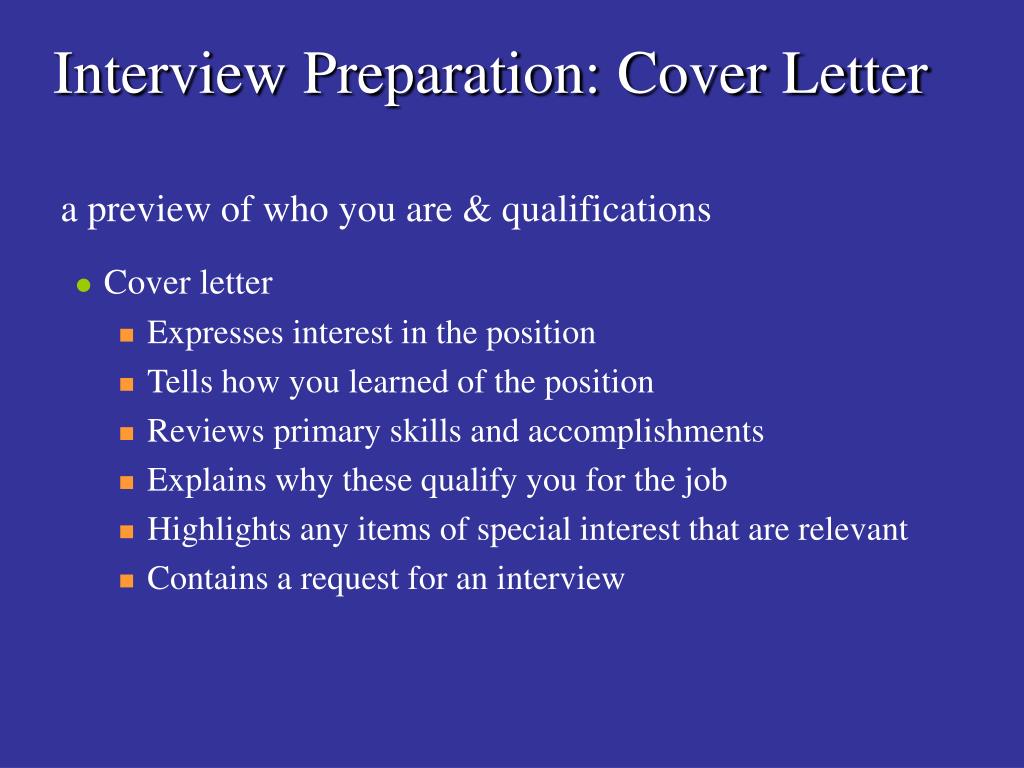 Interview Preparation: Cover Letter

a preview of who you are & qualifications

- Cover letter
  - Expresses interest in the position
  - Tells how you learned of the position
  - Reviews primary skills and accomplishments
  - Explains why these qualify you for the job
  - Highlights any items of special interest that are relevant
  - Contains a request for an interview